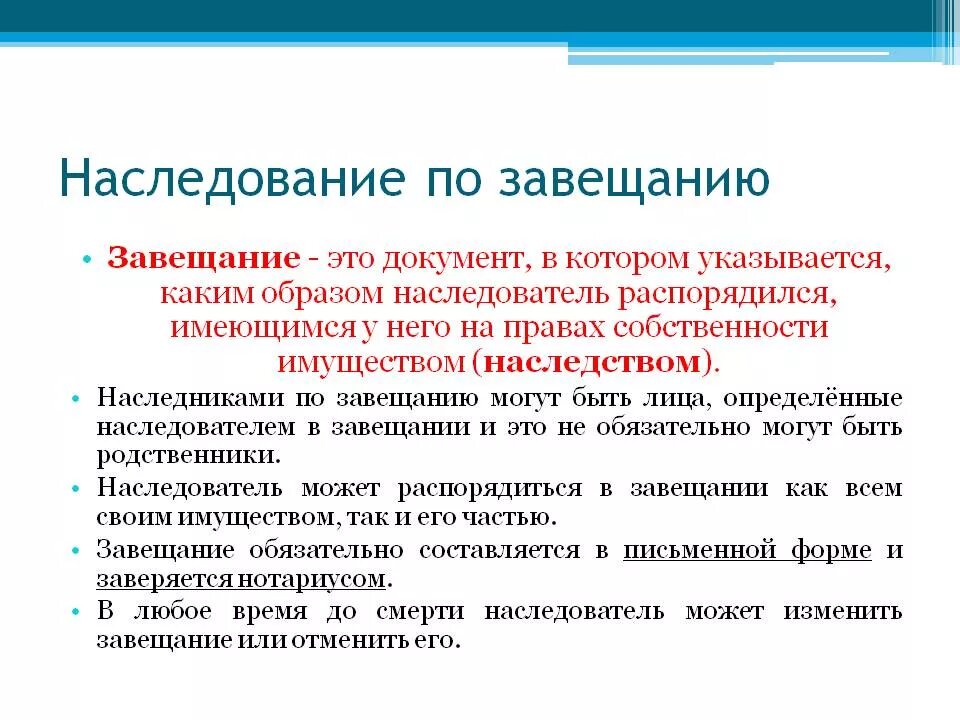 Наследование по завещанию

• Завещание - это документ, в котором указывается, каким образом наследователь распорядился, имеющимся у него на правах собственности имуществом (наследством).

• Наследниками по завещанию могут быть лица, определённые наследователем в завещании и это не обязательно могут быть родственники.

• Наследователь может распорядиться в завещании как всем своим имуществом, так и его частью.

• Завещание обязательно составляется в письменной форме и заверяется нотариусом.

• В любое время до смерти наследователь может изменить завещание или отменить его.